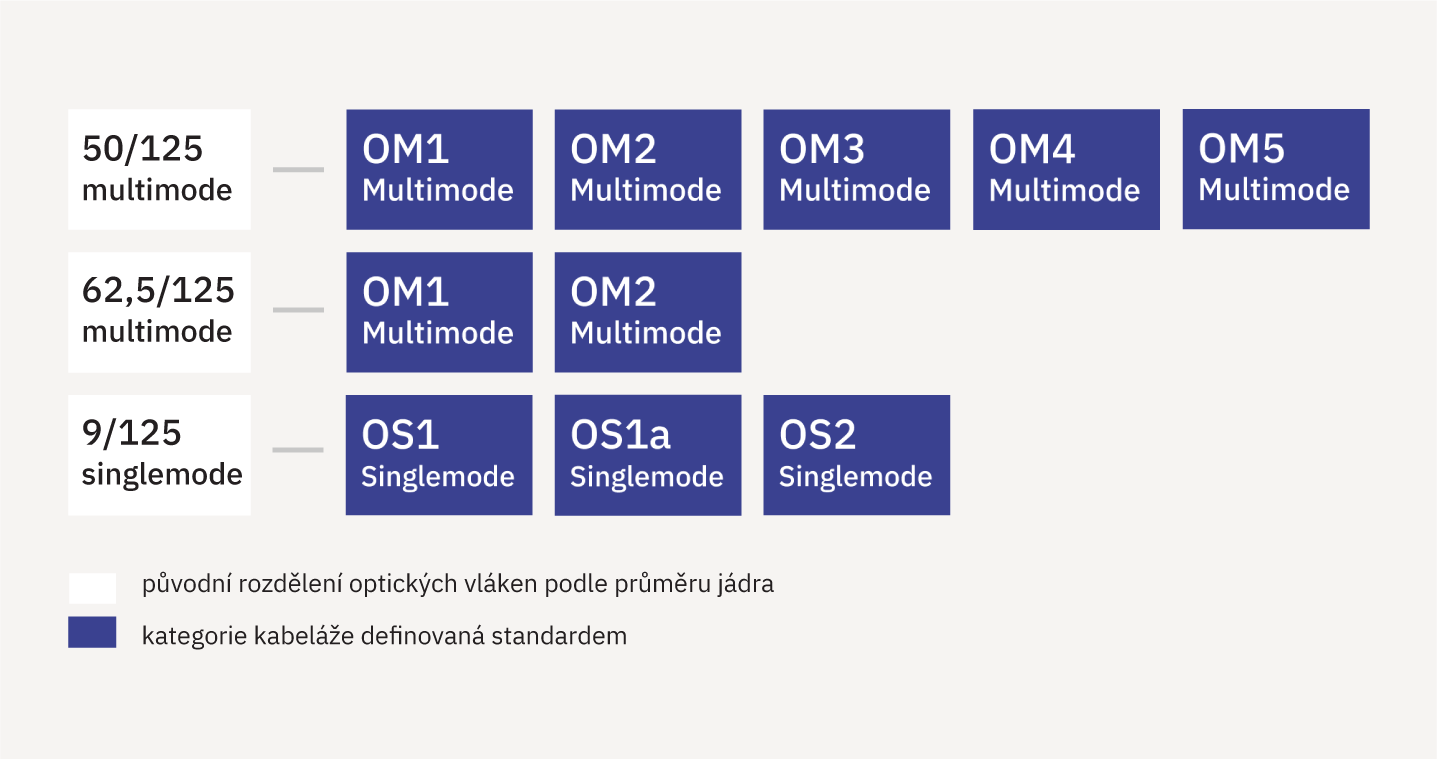 50/125 multimode

OM1 Multimode

OM2 Multimode

OM3 Multimode

OM4 Multimode

OM5 Multimode

62,5/125 multimode

OM1 Multimode

OM2 Multimode

9/125 singlemode

OS1 Singlemode

OS1a Singlemode

OS2 Singlemode

původní rozdělení optických vláken podle průměru jádra

kategorie kabeláže definovaná standardem